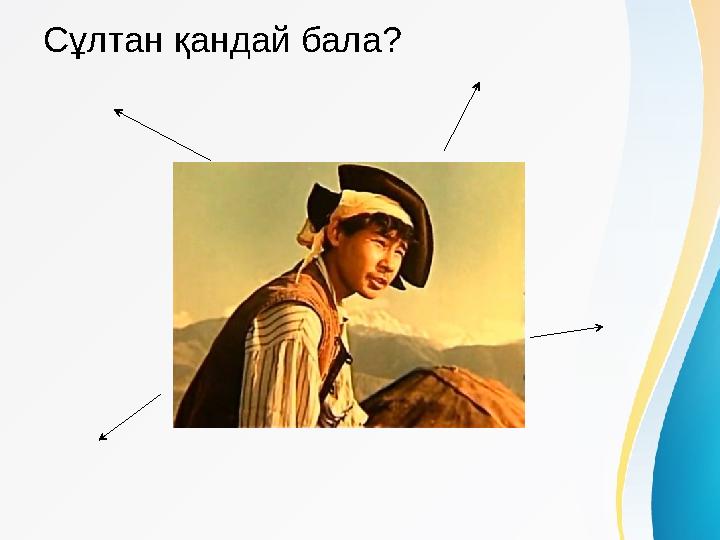 Сұлтан қандай бала?